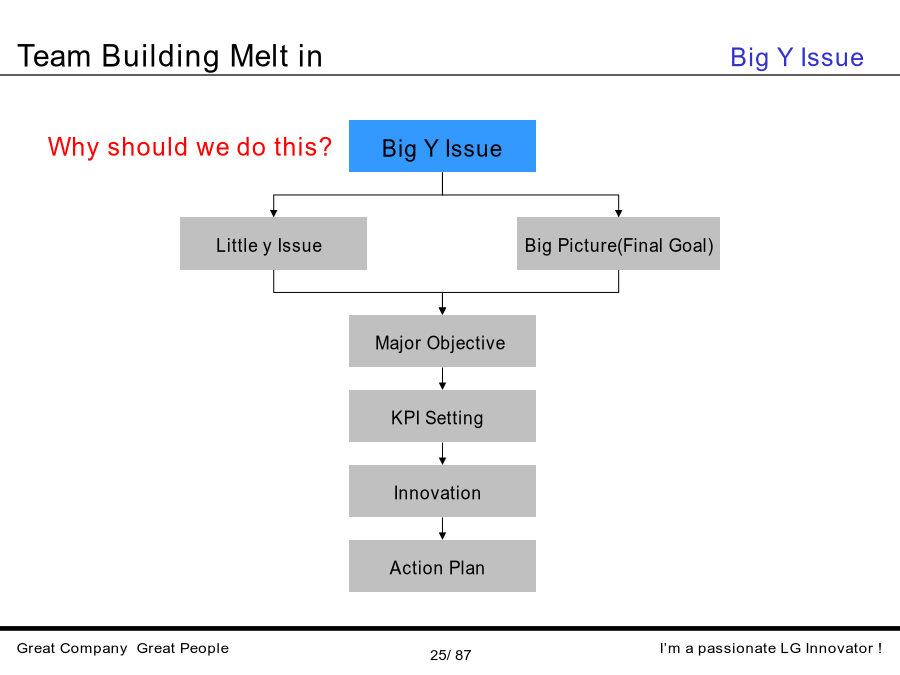 Team Building Melt in

Big Y Issue

Why should we do this?

Big Y Issue

Little y Issue

Big Picture(Final Goal)

Major Objective

KPI Setting

Innovation

Action Plan

Great Company Great People

25/ 87

I'm a passionate LG Innovator !